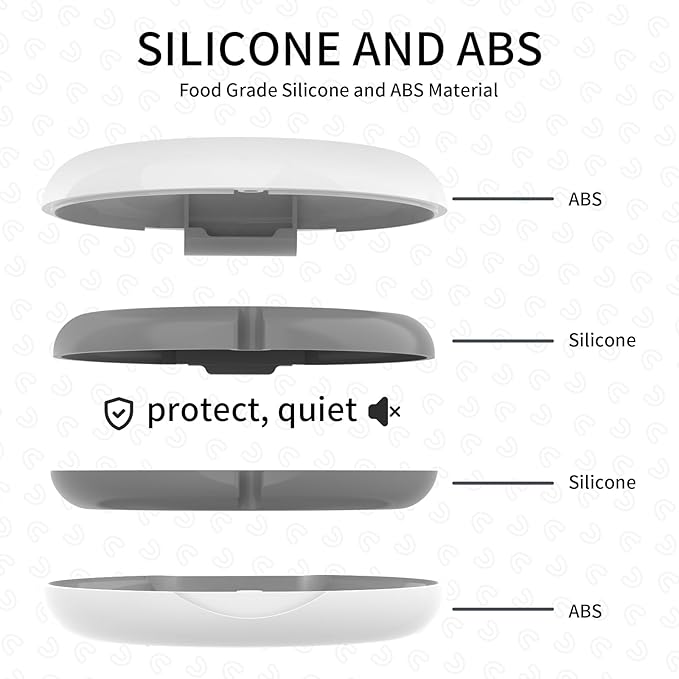 SILICONE AND ABS

Food Grade Silicone and ABS Material

ABS

Silicone

protect, quiet

Silicone

ABS